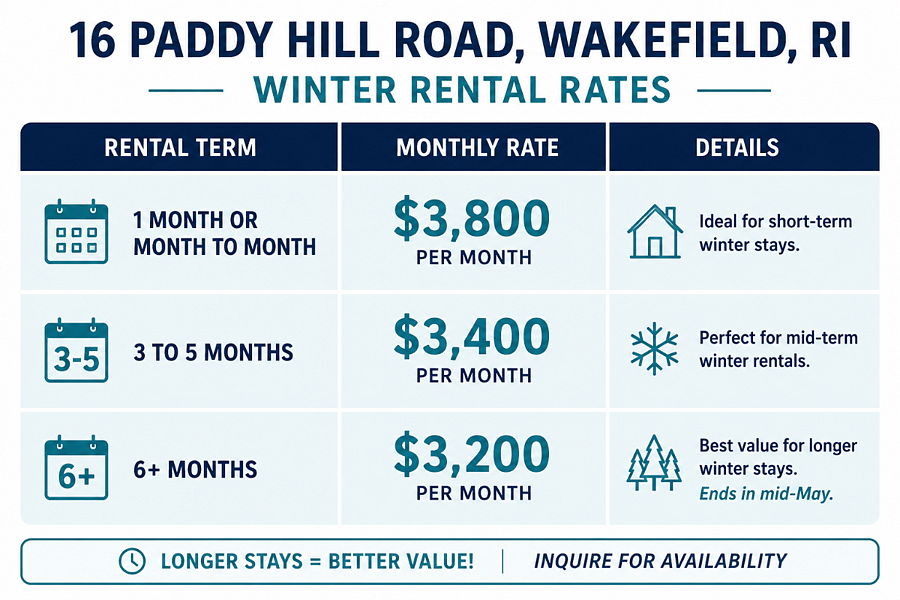 16 PADDY HILL ROAD, WAKEFIELD, RI

WINTER RENTAL RATES

| RENTAL TERM | MONTHLY RATE | DETAILS |
|---|---|---|
| 1 MONTH OR MONTH TO MONTH | \$3,800 PER MONTH | Ideal for short-term winter stays. |
| 3-5 3 TO 5 MONTHS | \$3,400 PER MONTH | Perfect for mid-term winter rentals. |
| 6+ 6+ MONTHS | \$3,200 PER MONTH | Best value for longer winter stays. Ends in mid-May. |

LONGER STAYS = BETTER VALUE! | INQUIRE FOR AVAILABILITY